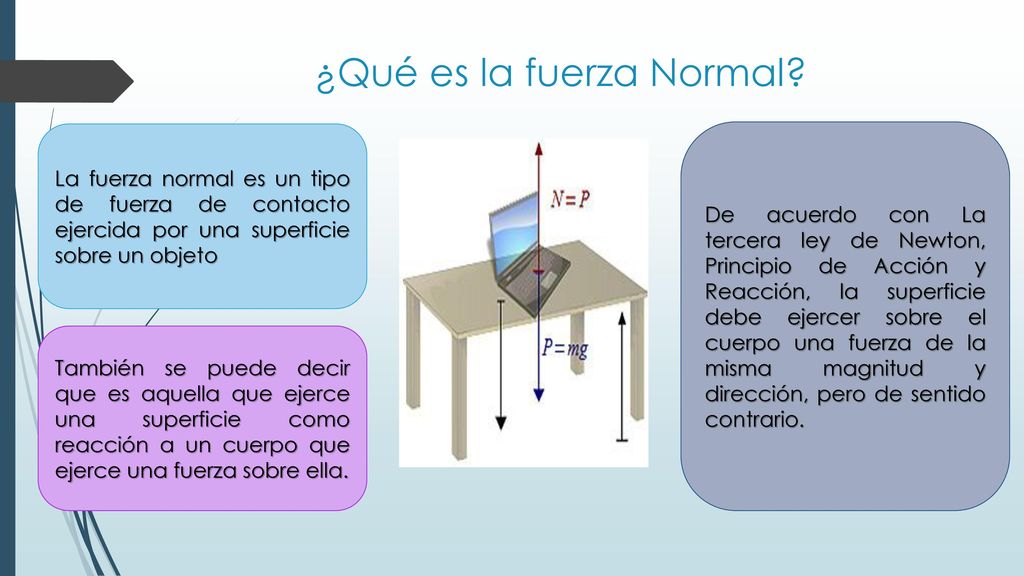 ¿Qué es la fuerza Normal?

La fuerza normal es un tipo de fuerza de contacto ejercida por una superficie sobre un objeto

También se puede decir que es aquella que ejerce una superficie como reacción a un cuerpo que ejerce una fuerza sobre ella.

$N = P$

$P = mg$

De acuerdo con La tercera ley de Newton, Principio de Acción y Reacción, la superficie debe ejercer sobre el cuerpo una fuerza de la misma magnitud y dirección, pero de sentido contrario.